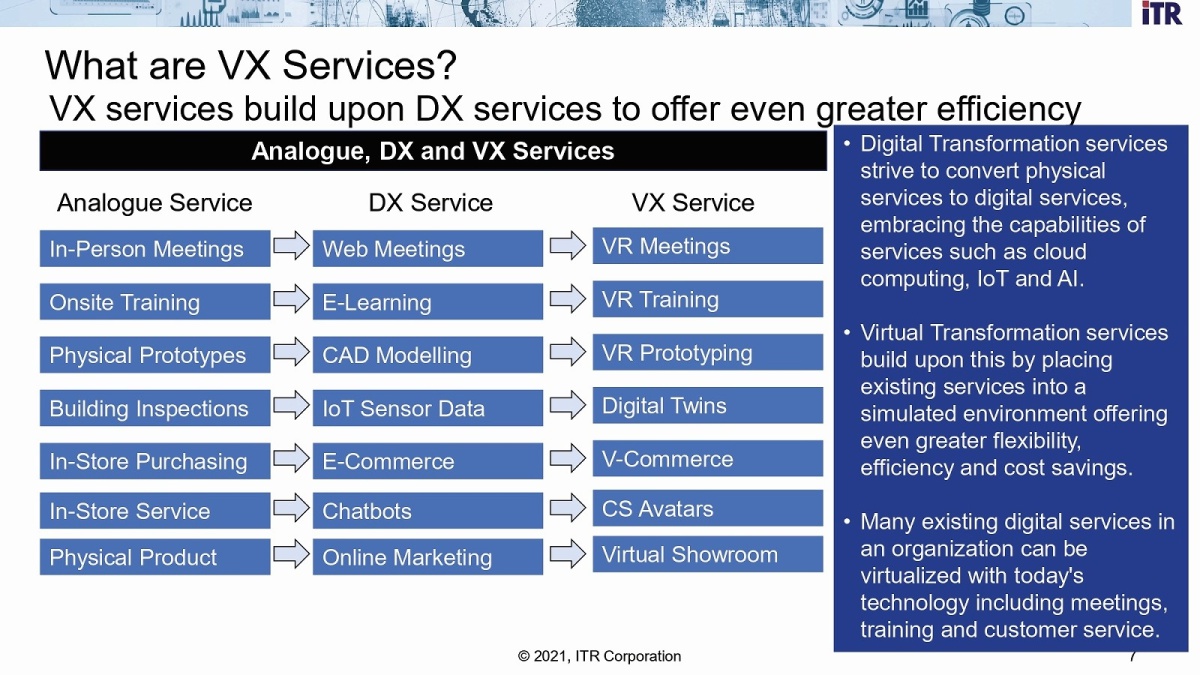 iTR

What are VX Services?

VX services build upon DX services to offer even greater efficiency

Analogue, DX and VX Services

| Analogue Service | DX Service | VX Service |
|---|---|---|
| In-Person Meetings | Web Meetings | VR Meetings |
| Onsite Training | E-Learning | VR Training |
| Physical Prototypes | CAD Modelling | VR Prototyping |
| Building Inspections | IoT Sensor Data | Digital Twins |
| In-Store Purchasing | E-Commerce | V-Commerce |
| In-Store Service | Chatbots | CS Avatars |
| Physical Product | Online Marketing | Virtual Showroom |

• Digital Transformation services strive to convert physical services to digital services, embracing the capabilities of services such as cloud computing, IoT and AI.

• Virtual Transformation services build upon this by placing existing services into a simulated environment offering even greater flexibility, efficiency and cost savings.

• Many existing digital services in an organization can be virtualized with today's technology including meetings, training and customer service.

© 2021, ITR Corporation

7